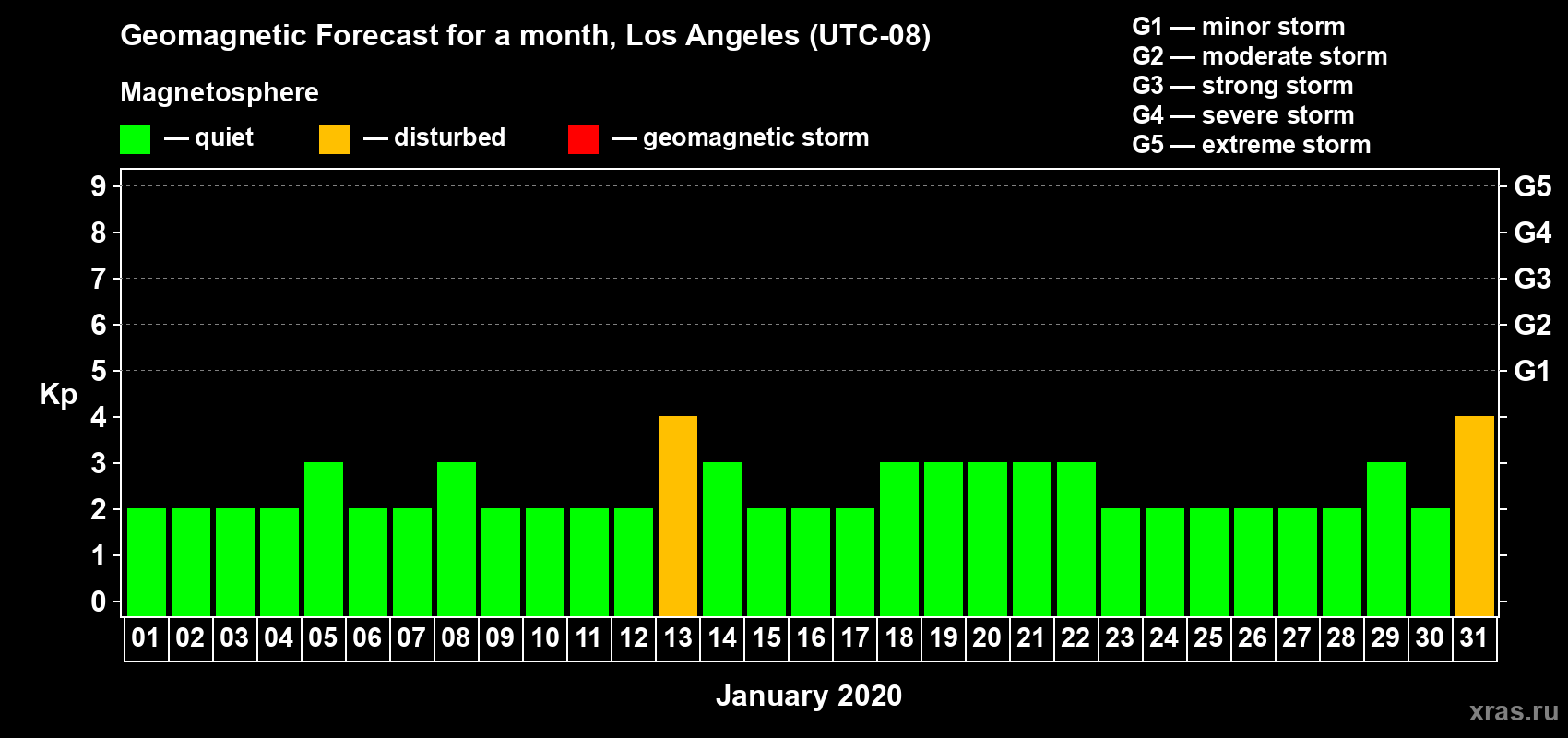 Geomagnetic Forecast for a month, Los Angeles (UTC-08)

Magnetosphere

— quiet — disturbed — geomagnetic storm

G1 — minor storm
G2 — moderate storm
G3 — strong storm
G4 — severe storm
G5 — extreme storm

Kp

9 8 7 6 5 4 3 2 1 0

G5 G4 G3 G2 G1

01 02 03 04 05 06 07 08 09 10 11 12 13 14 15 16 17 18 19 20 21 22 23 24 25 26 27 28 29 30 31

January 2020

xras.ru